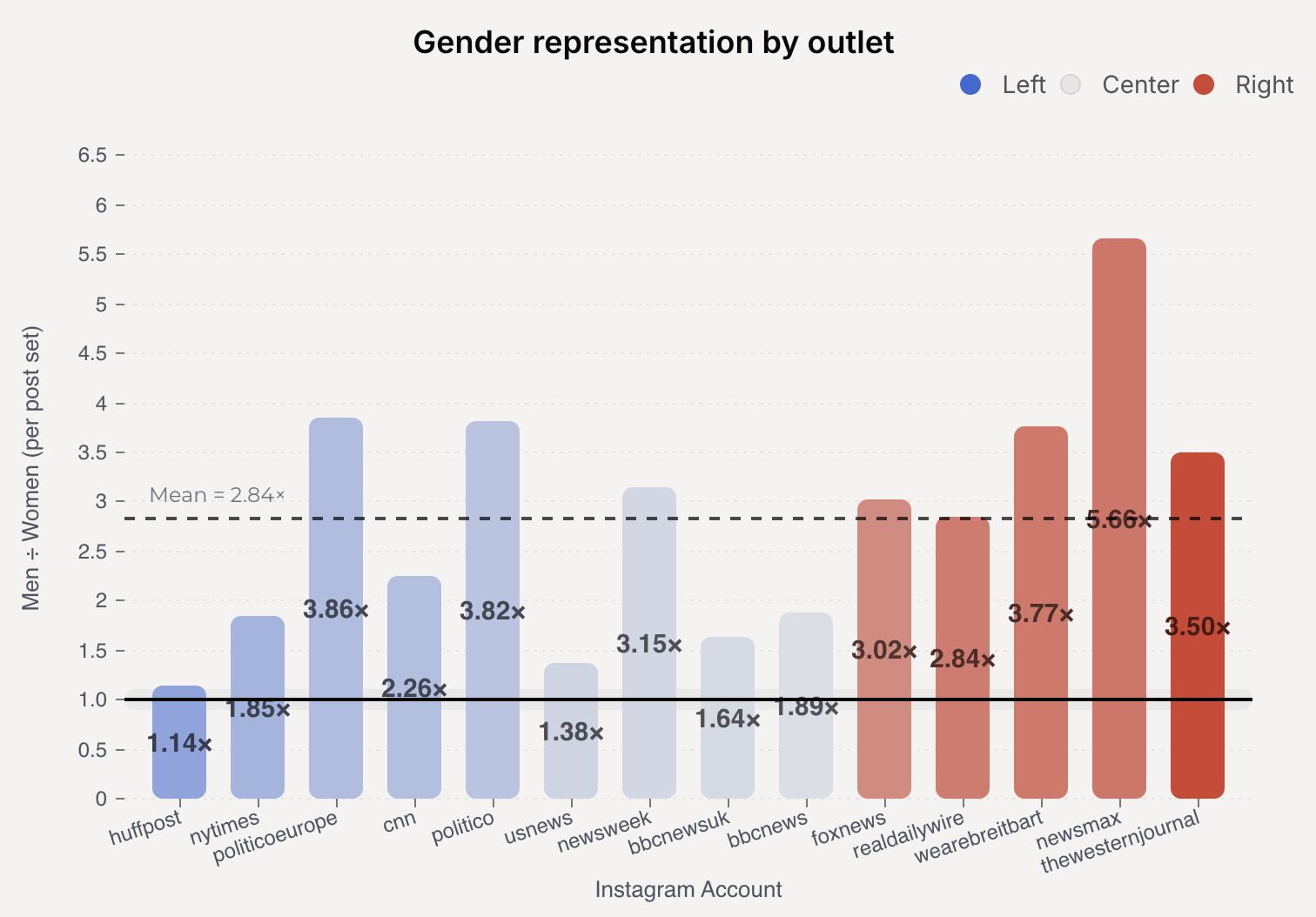 Gender representation by outlet

Left Center Right

Men ÷ Women (per post set)

6.5
6
5.5
5
4.5
4
3.5
3
2.5
2
1.5
1.0
0.5
0

Mean = 2.84×

1.14×
1.85×
3.86×
2.26×
3.82×
1.38×
3.15×
1.64×
1.89×
3.02×
2.84×
3.77×
5.66×
3.50×

huffpost
nytimes
politicoeurope
cnn
politico
usnews
newsweek
bbcnewsuk
bbcnews
foxnews
realdailywire
wearebreitbart
newsmax
thewesternjournal

Instagram Account